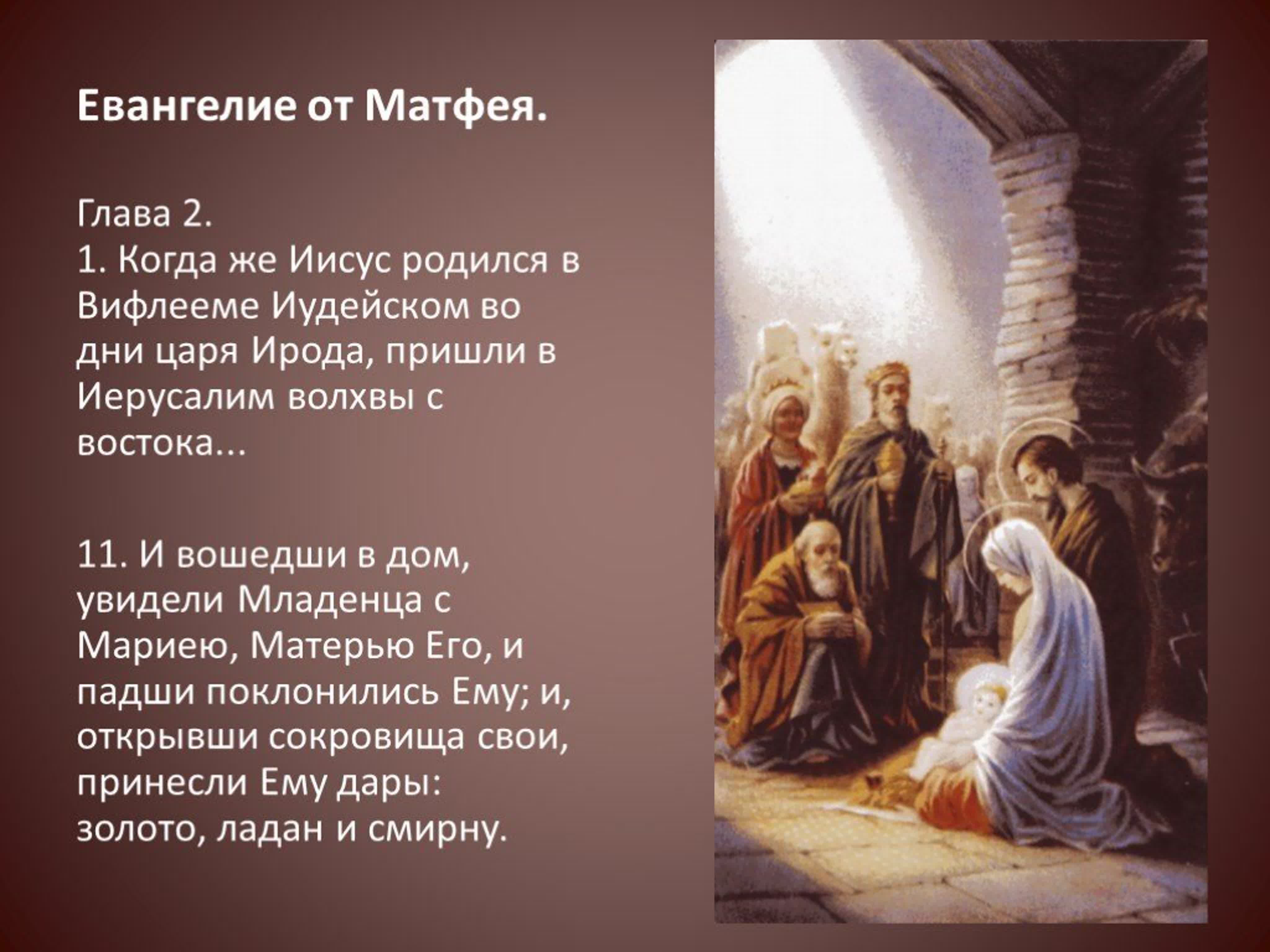 Евангелие от Матфея.

Глава 2.
1. Когда же Иисус родился в Вифлееме Иудейском во дни царя Ирода, пришли в Иерусалим волхвы с востока...

11. И вошедши в дом, увидели Младенца с Мариею, Матерью Его, и падши поклонились Ему; и, открывши сокровища свои, принесли Ему дары: золото, ладан и смирну.